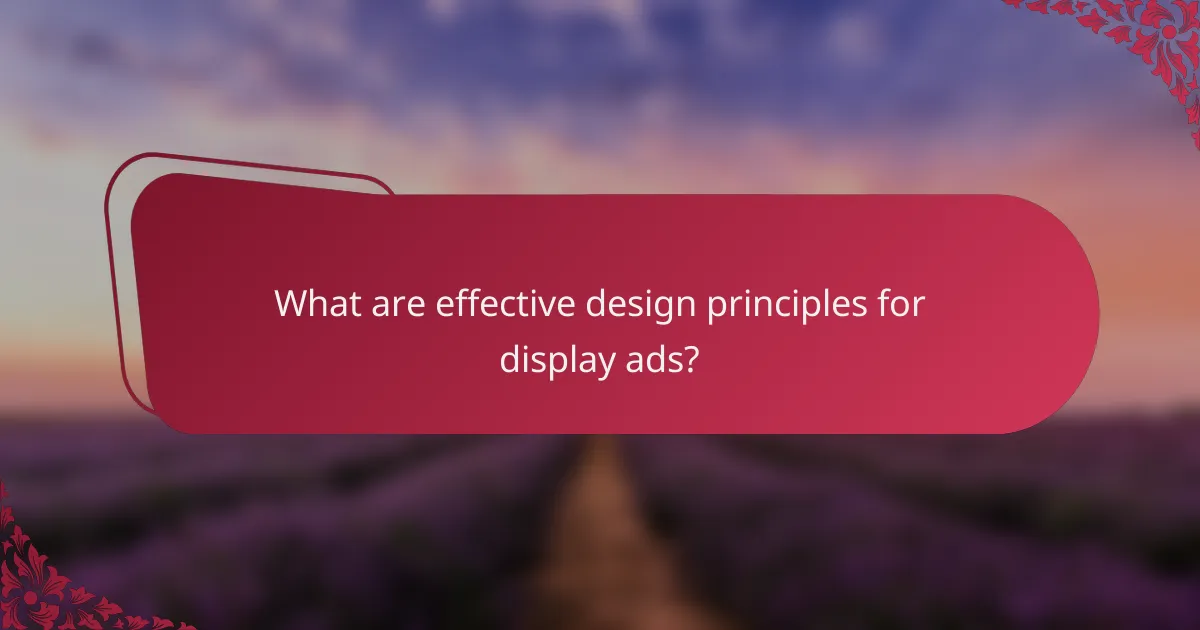 What are effective design principles for display ads?